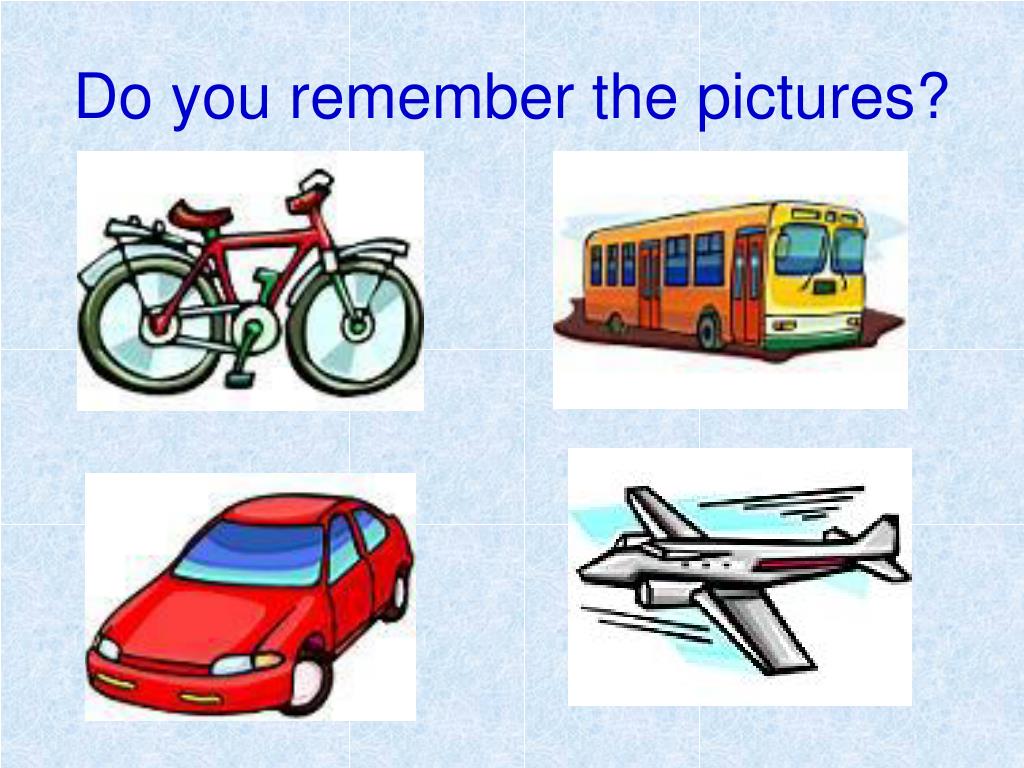 Do you remember the pictures?